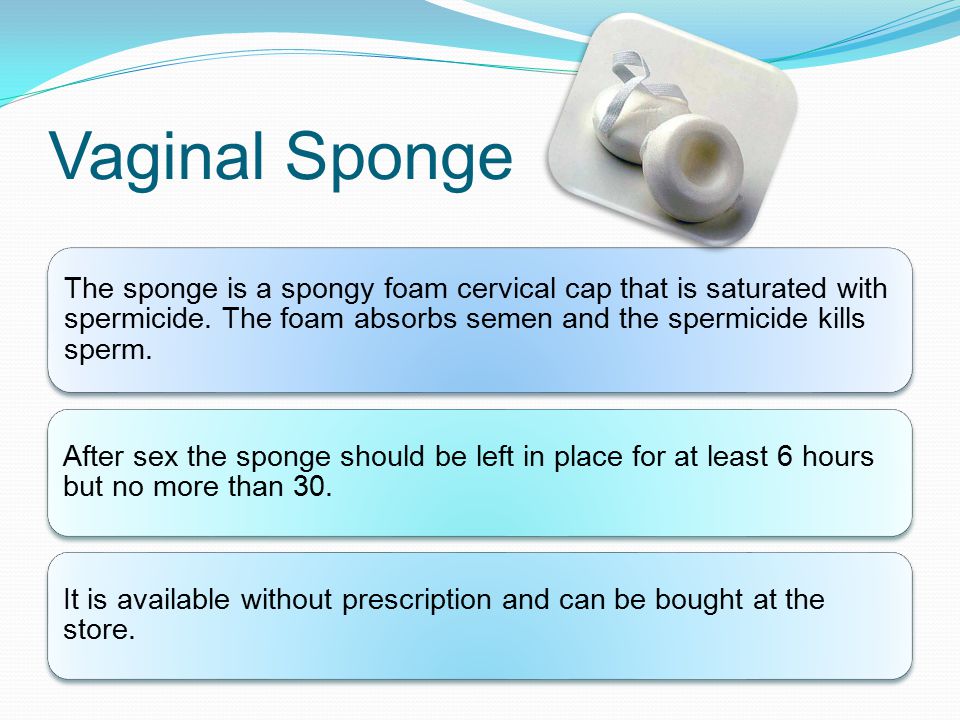 Vaginal Sponge

The sponge is a spongy foam cervical cap that is saturated with spermicide. The foam absorbs semen and the spermicide kills sperm.

After sex the sponge should be left in place for at least 6 hours but no more than 30.

It is available without prescription and can be bought at the store.